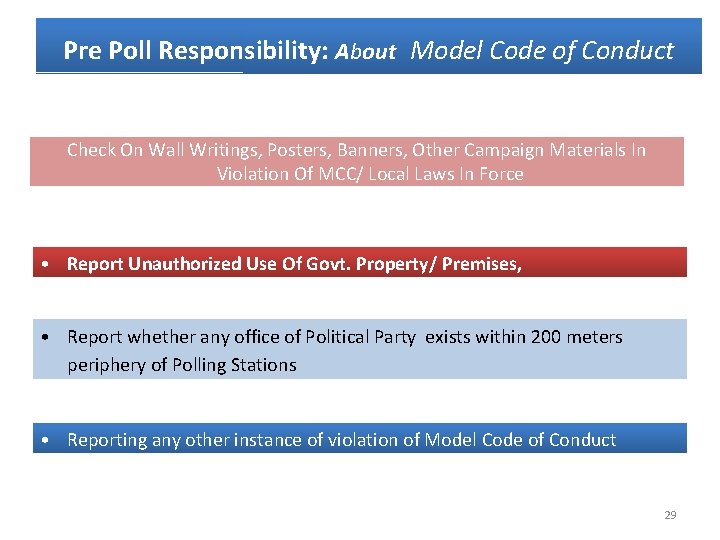 Pre Poll Responsibility: About Model Code of Conduct

Check On Wall Writings, Posters, Banners, Other Campaign Materials In Violation Of MCC/ Local Laws In Force

• Report Unauthorized Use Of Govt. Property/ Premises,

• Report whether any office of Political Party exists within 200 meters periphery of Polling Stations

• Reporting any other instance of violation of Model Code of Conduct

29